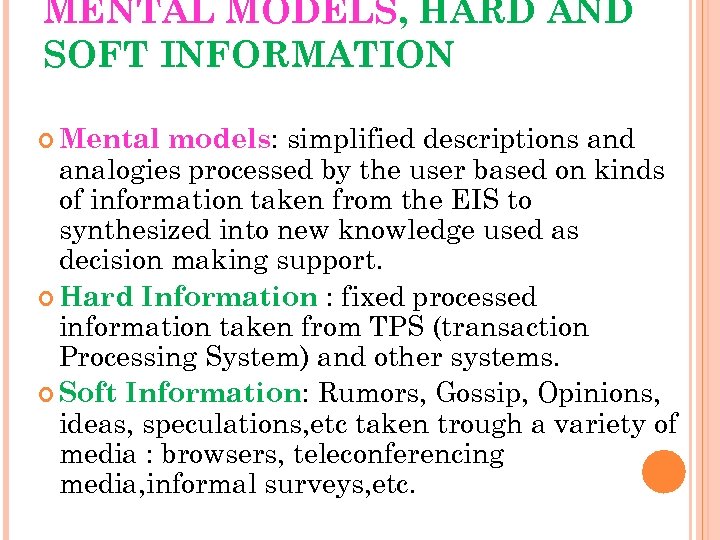 MENTAL MODELS, HARD AND SOFT INFORMATION

Mental models: simplified descriptions and analogies processed by the user based on kinds of information taken from the EIS to synthesized into new knowledge used as decision making support.

Hard Information : fixed processed information taken from TPS (transaction Processing System) and other systems.

Soft Information: Rumors, Gossip, Opinions, ideas, speculations,etc taken trough a variety of media : browsers, teleconferencing media,informal surveys,etc.